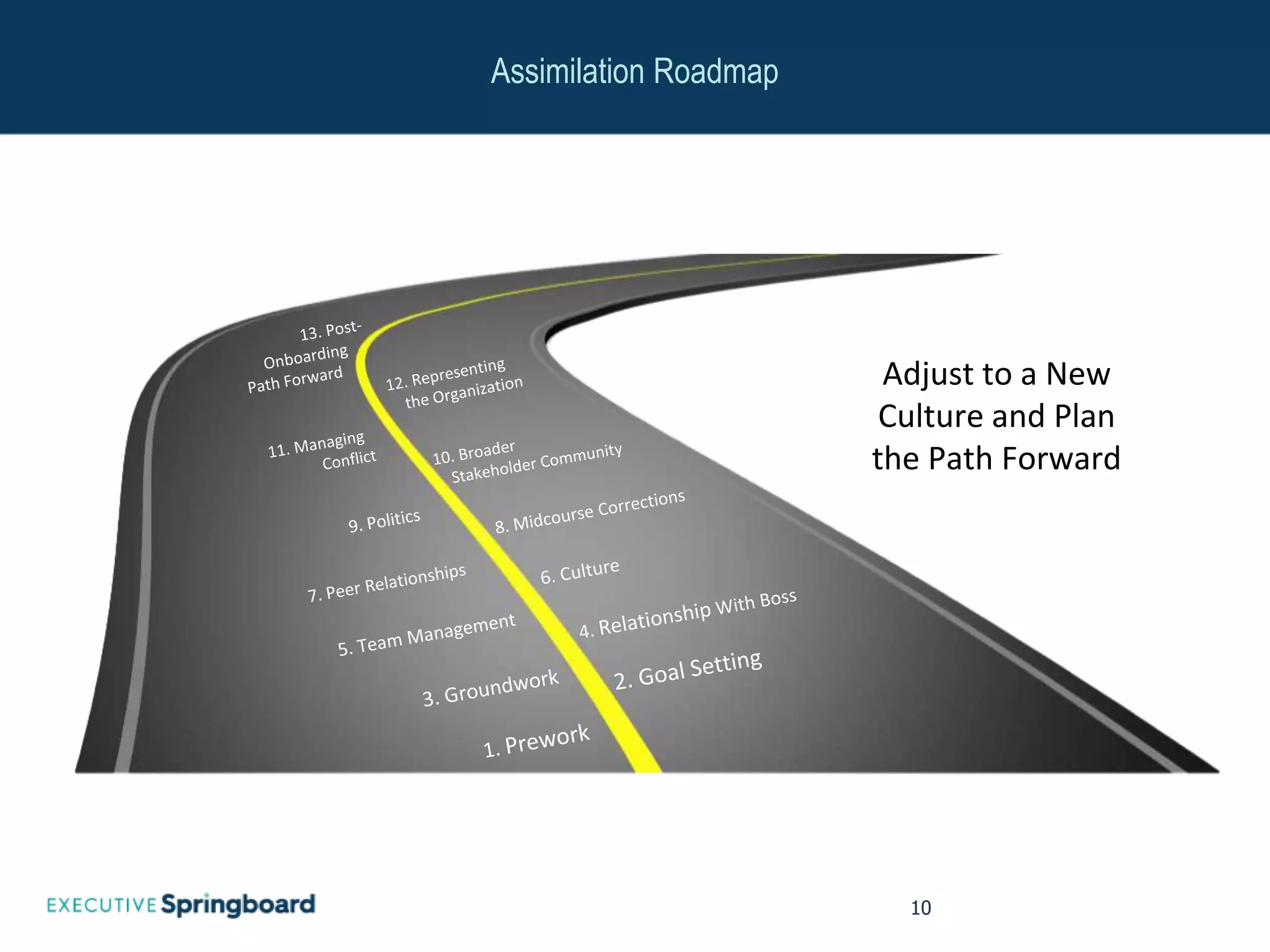 Assimilation Roadmap

13. Post-Onboarding Path Forward

12. Representing the Organization

11. Managing Conflict

10. Broader Stakeholder Community

9. Politics

8. Midcourse Corrections

7. Peer Relationships

6. Culture

5. Team Management

4. Relationship With Boss

3. Groundwork

2. Goal Setting

1. Prework

Adjust to a New Culture and Plan the Path Forward

EXECUTIVE Springboard

10